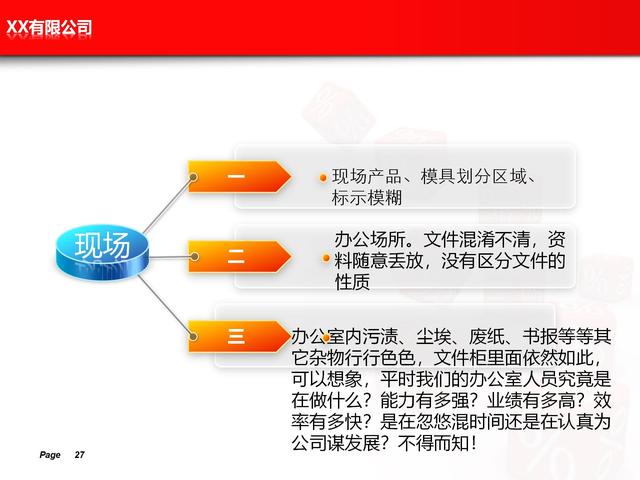 XX有限公司

现场

一

现场产品、模具划分区域、标示模糊

二

办公场所。文件混淆不清，资料随意丢放，没有区分文件的性质

三

办公室内污渍、尘埃、废纸、书报等等其它杂物行行色色，文件柜里面依然如此，可以想象，平时我们的办公室人员究竟是在做什么？能力有多强？业绩有多高？效率有多快？是在忽悠混时间还是在认真为公司谋发展？不得而知！

Page 27